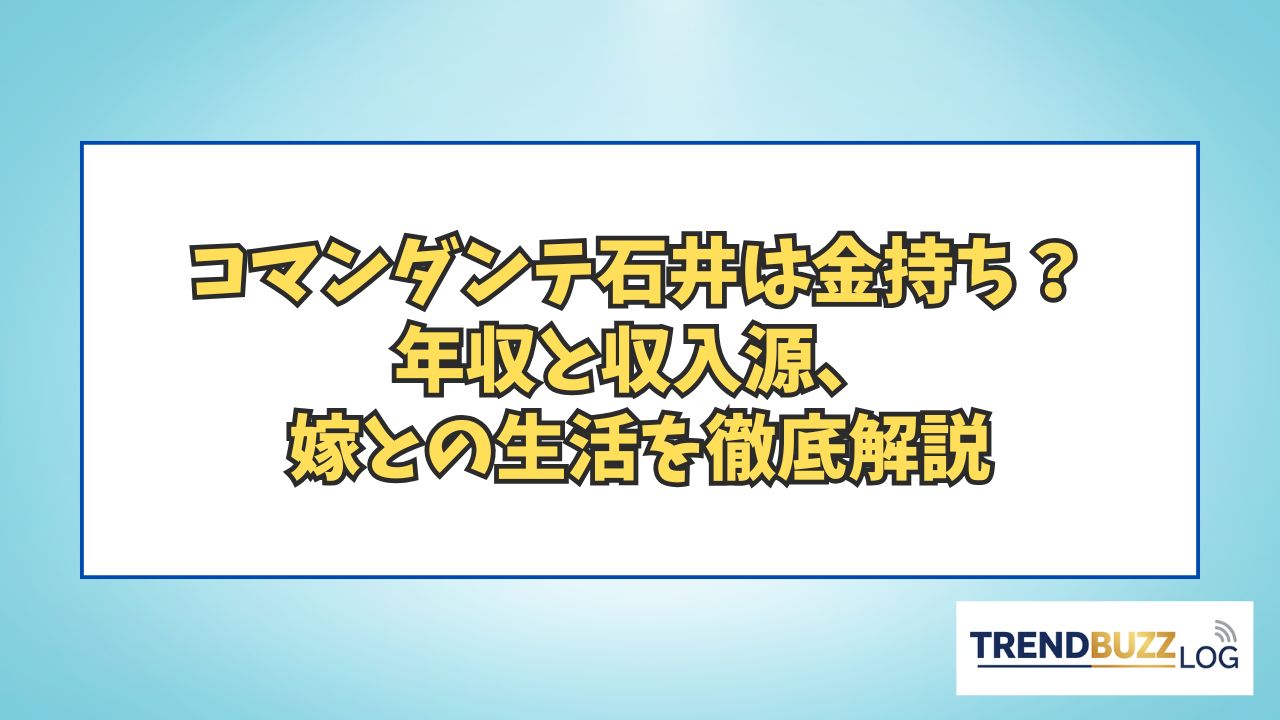 コマンダンテ石井は金持ち？
年収と収入源、
嫁との生活を徹底解説

TRENDBUZZ LOG